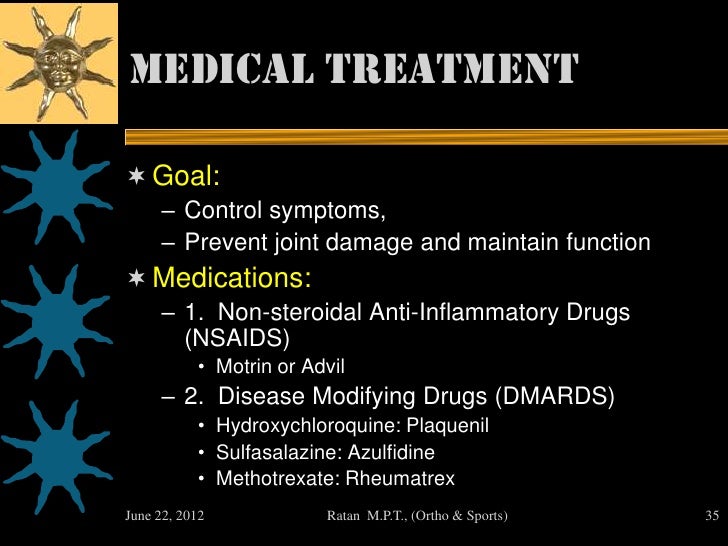 MEDICAL TREATMENT

✶ Goal:
– Control symptoms,
– Prevent joint damage and maintain function

✶ Medications:
– 1. Non-steroidal Anti-Inflammatory Drugs (NSAIDS)
• Motrin or Advil
– 2. Disease Modifying Drugs (DMARDS)
• Hydroxychloroquine: Plaquenil
• Sulfasalazine: Azulfidine
• Methotrexate: Rheumatrex

June 22, 2012 Ratan M.P.T., (Ortho & Sports) 35